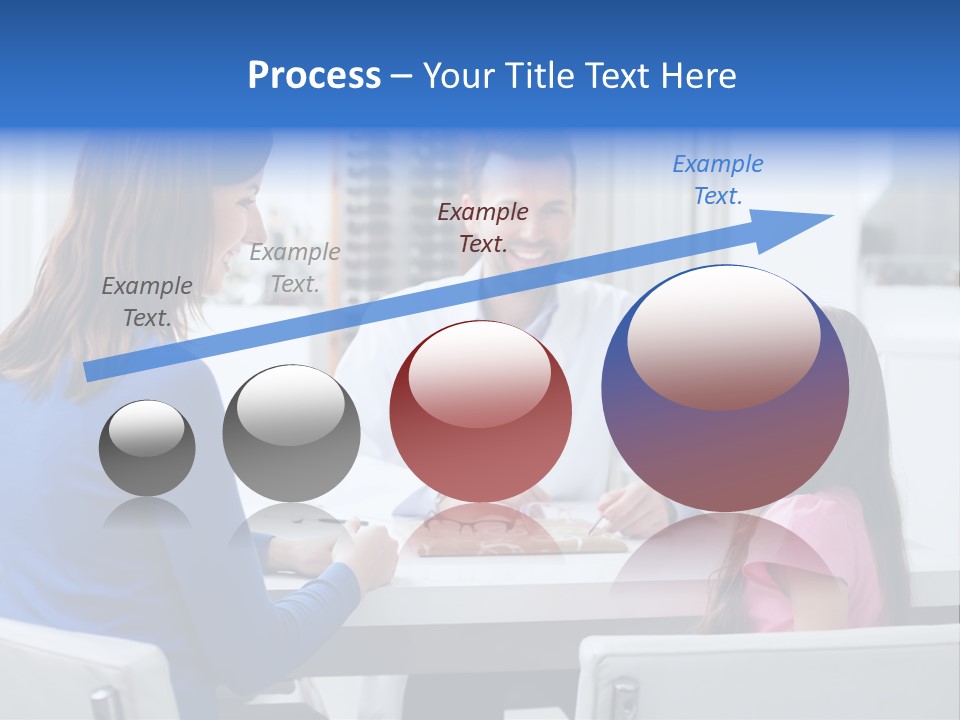 Process – Your Title Text Here

Example Text.

Example Text.

Example Text.

Example Text.